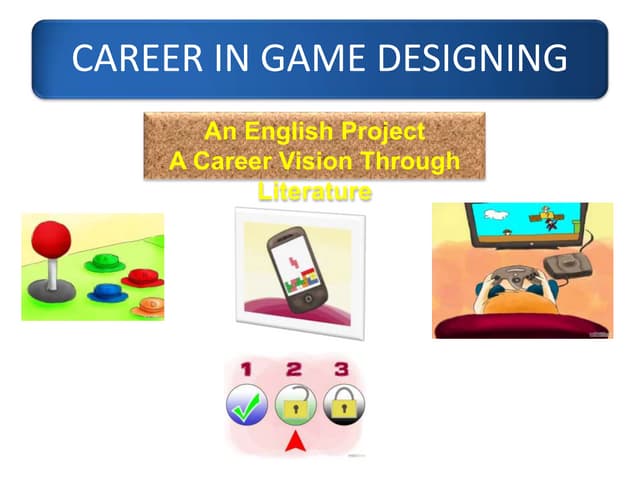 CAREER IN GAME DESIGNING

An English Project
A Career Vision Through Literature

1 2 3